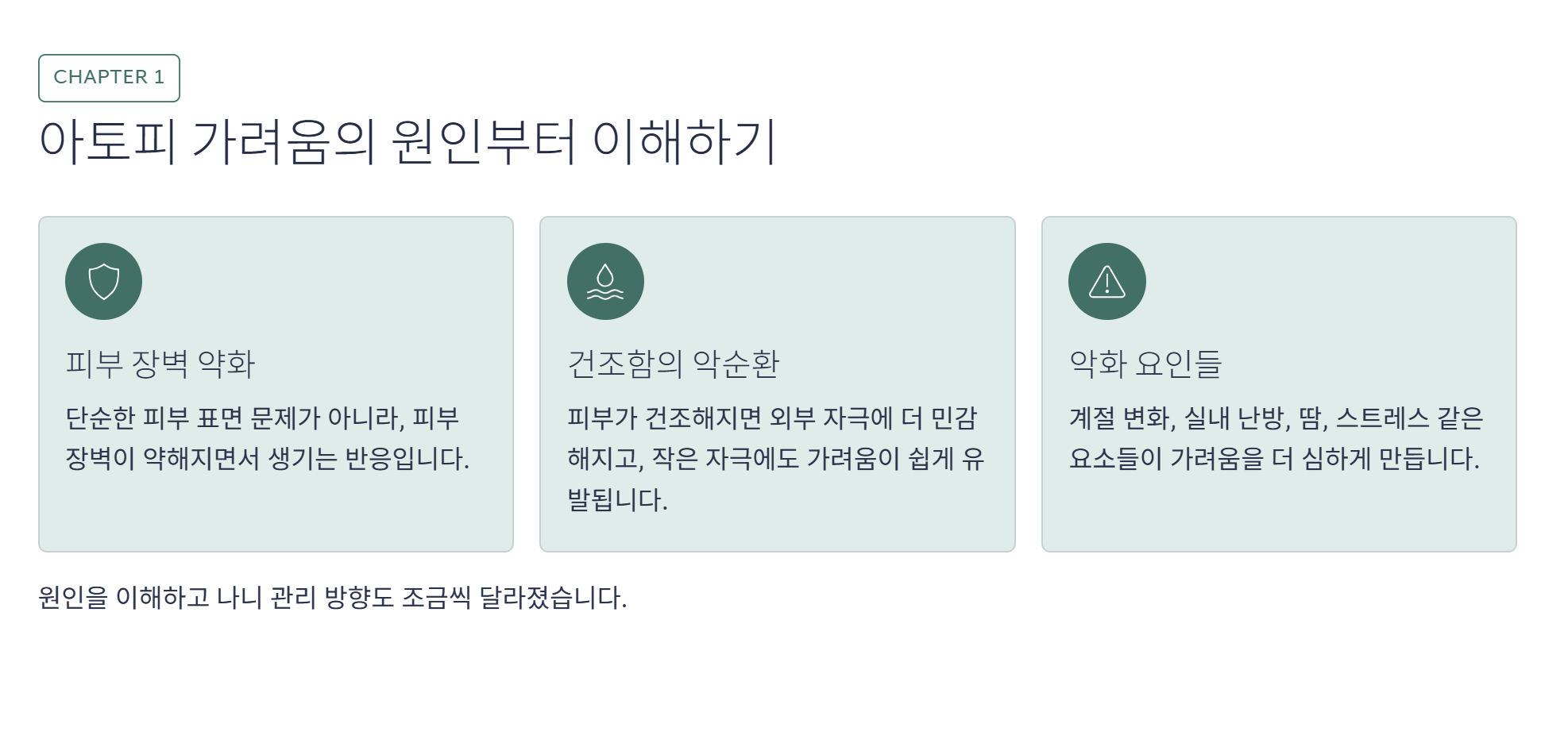 CHAPTER 1

아토피 가려움의 원인부터 이해하기

피부 장벽 약화

단순한 피부 표면 문제가 아니라, 피부 장벽이 약해지면서 생기는 반응입니다.

건조함의 악순환

피부가 건조해지면 외부 자극에 더 민감해지고, 작은 자극에도 가려움이 쉽게 유발됩니다.

악화 요인들

계절 변화, 실내 난방, 땀, 스트레스 같은 요소들이 가려움을 더 심하게 만듭니다.

원인을 이해하고 나니 관리 방향도 조금씩 달라졌습니다.